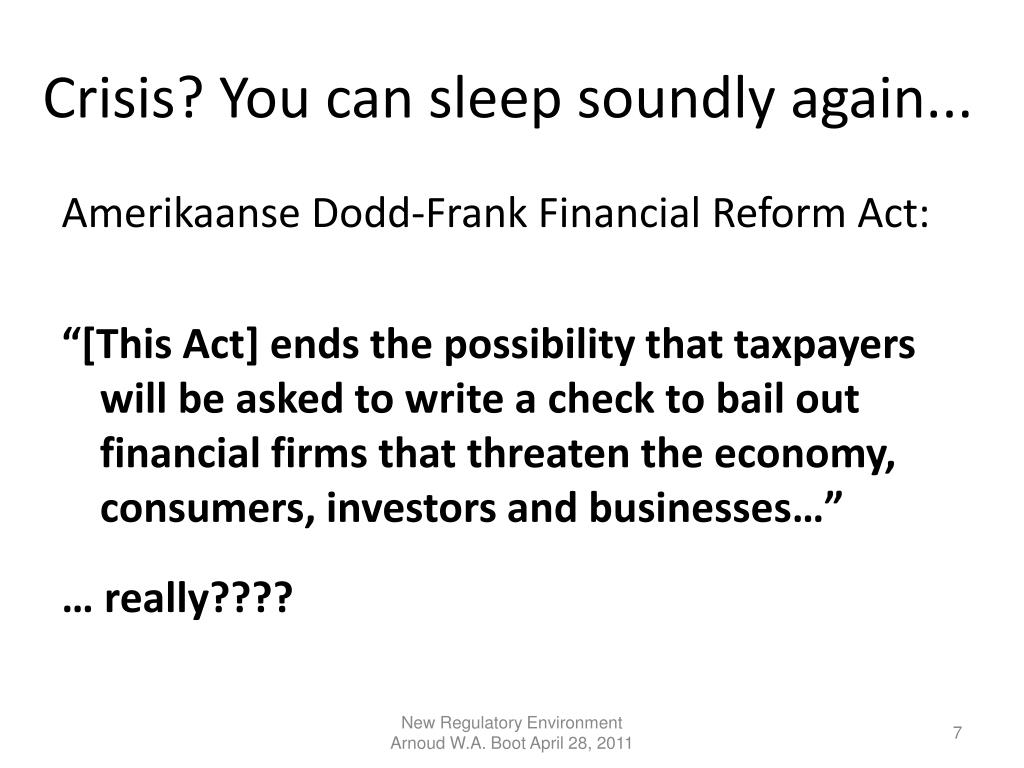 Crisis? You can sleep soundly again...

Amerikaanse Dodd-Frank Financial Reform Act:

“[This Act] ends the possibility that taxpayers will be asked to write a check to bail out financial firms that threaten the economy, consumers, investors and businesses…”

… really????

New Regulatory Environment
Arnoud W.A. Boot April 28, 2011

7